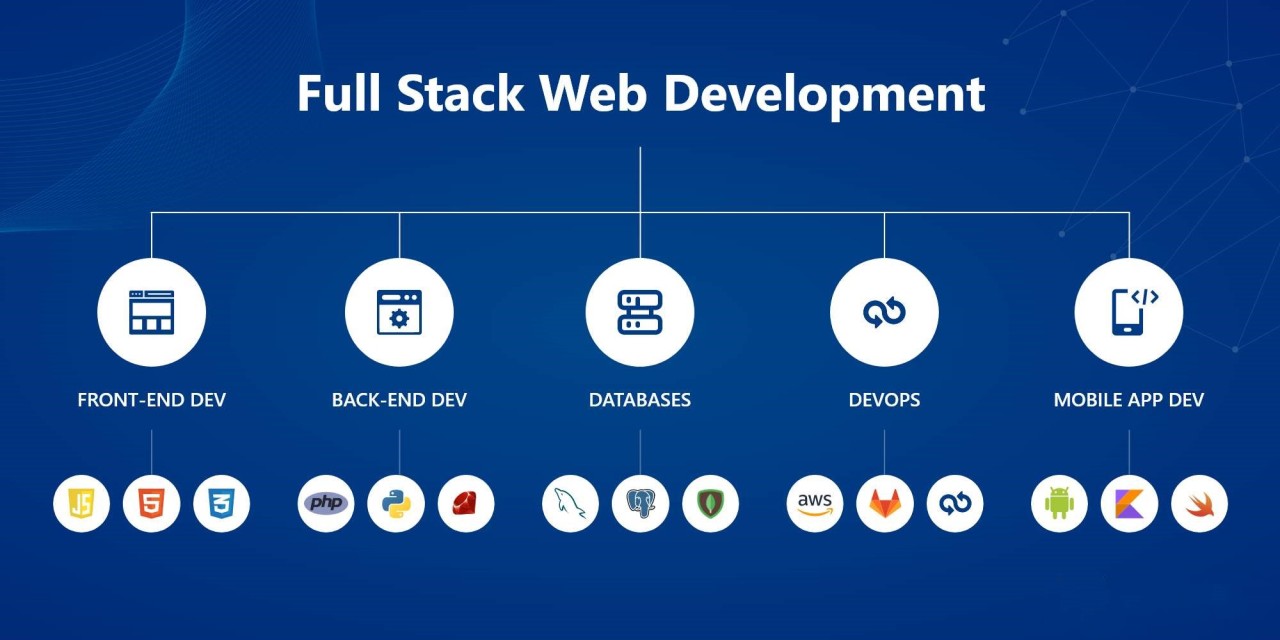 Full Stack Web Development

FRONT-END DEV

BACK-END DEV

DATABASES

DEVOPS

MOBILE APP DEV

JS 5 3

php

aws